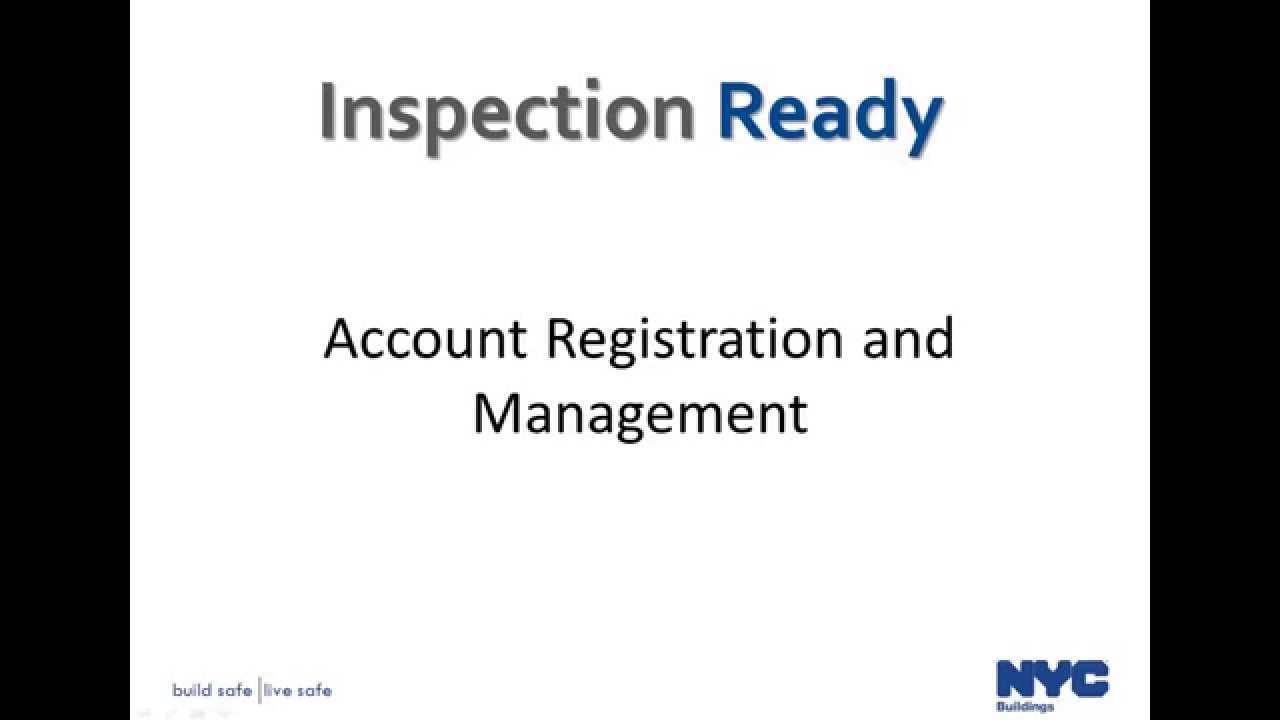 Inspection Ready

Account Registration and Management

build safe | live safe

NYC
Buildings